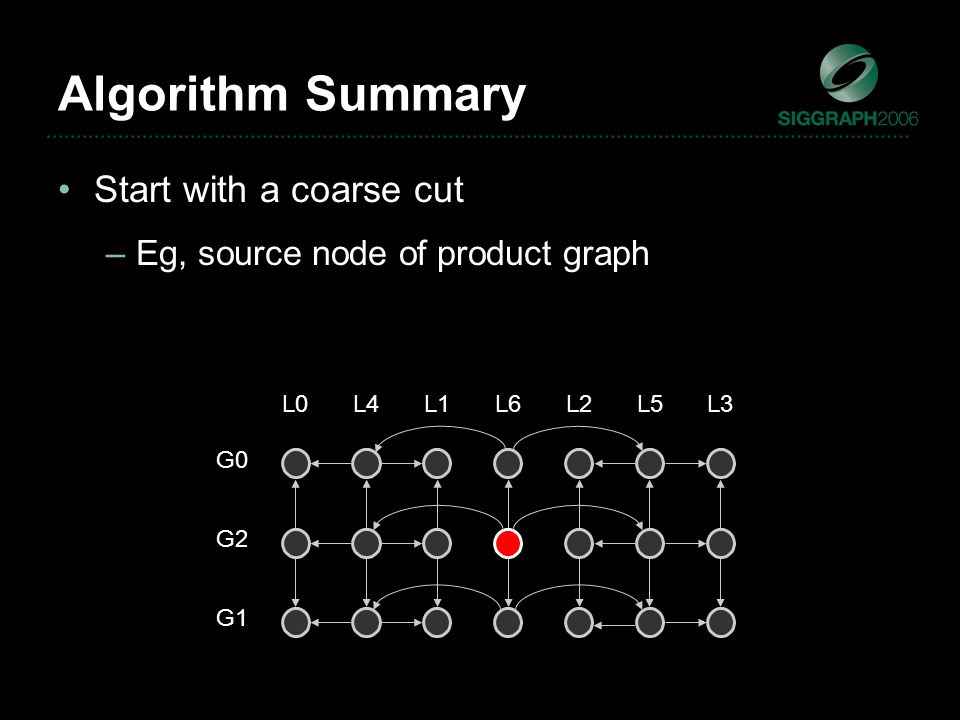 Algorithm Summary

SIGGRAPH2006

• Start with a coarse cut

– Eg, source node of product graph

L0 L4 L1 L6 L2 L5 L3

G0

G2

G1